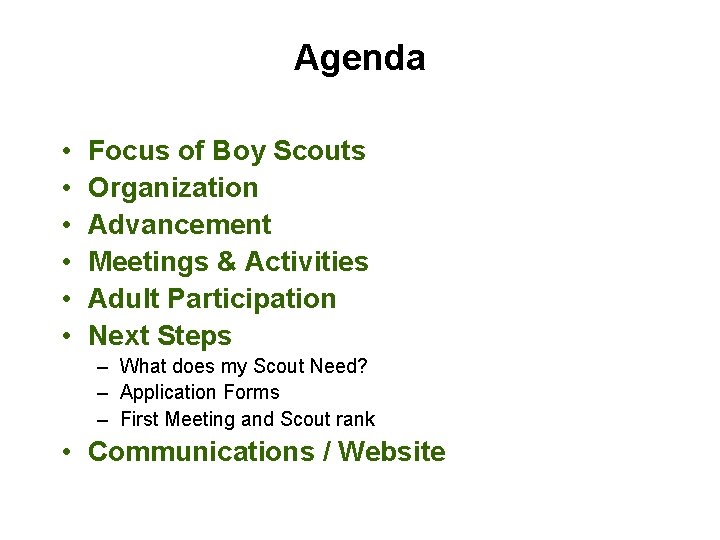 Agenda

• Focus of Boy Scouts
• Organization
• Advancement
• Meetings & Activities
• Adult Participation
• Next Steps
– What does my Scout Need?
– Application Forms
– First Meeting and Scout rank
• Communications / Website